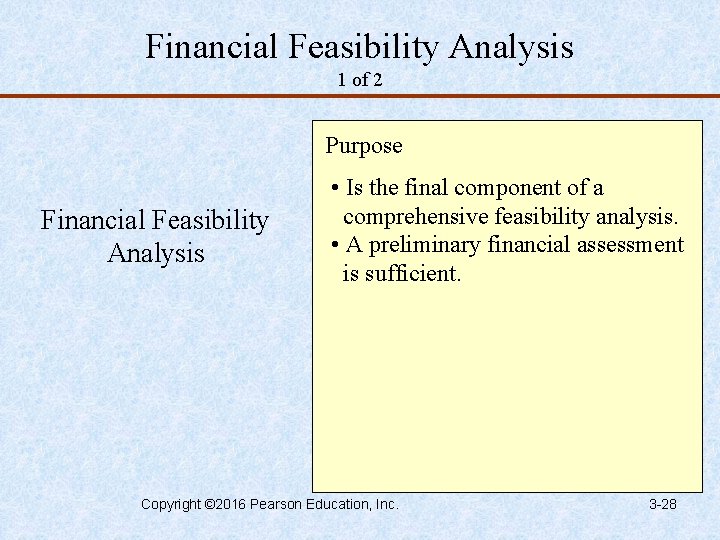 Financial Feasibility Analysis
1 of 2

Financial Feasibility Analysis

Purpose

• Is the final component of a comprehensive feasibility analysis.
• A preliminary financial assessment is sufficient.

Copyright ©2016 Pearson Education, Inc.

3-28